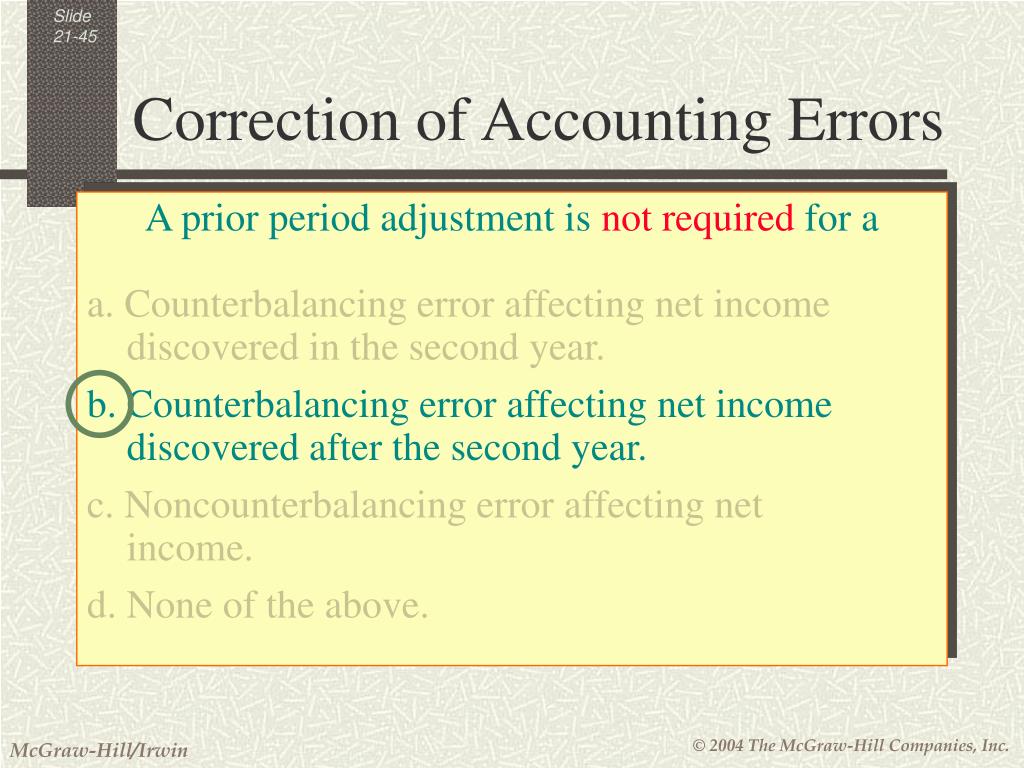 Slide
21-45

Correction of Accounting Errors

A prior period adjustment is not required for a

a. Counterbalancing error affecting net income discovered in the second year.

b. Counterbalancing error affecting net income discovered after the second year.

c. Noncounterbalancing error affecting net income.

d. None of the above.

McGraw-Hill/Irwin

© 2004 The McGraw-Hill Companies, Inc.